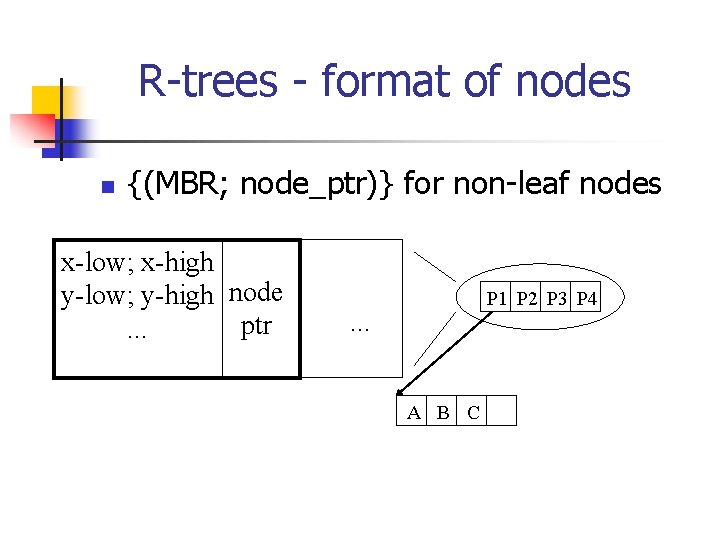 R-trees - format of nodes

{(MBR; node_ptr)} for non-leaf nodes

x-low; x-high
y-low; y-high
...

node
ptr

...

P1 P2 P3 P4

A B C